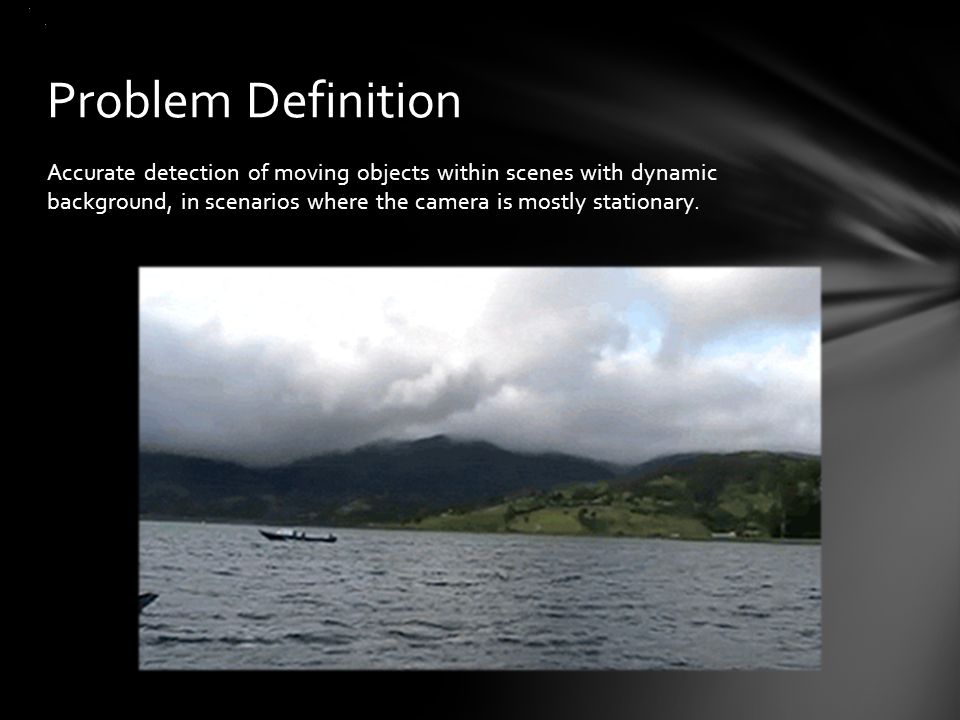 Problem Definition

Accurate detection of moving objects within scenes with dynamic background, in scenarios where the camera is mostly stationary.